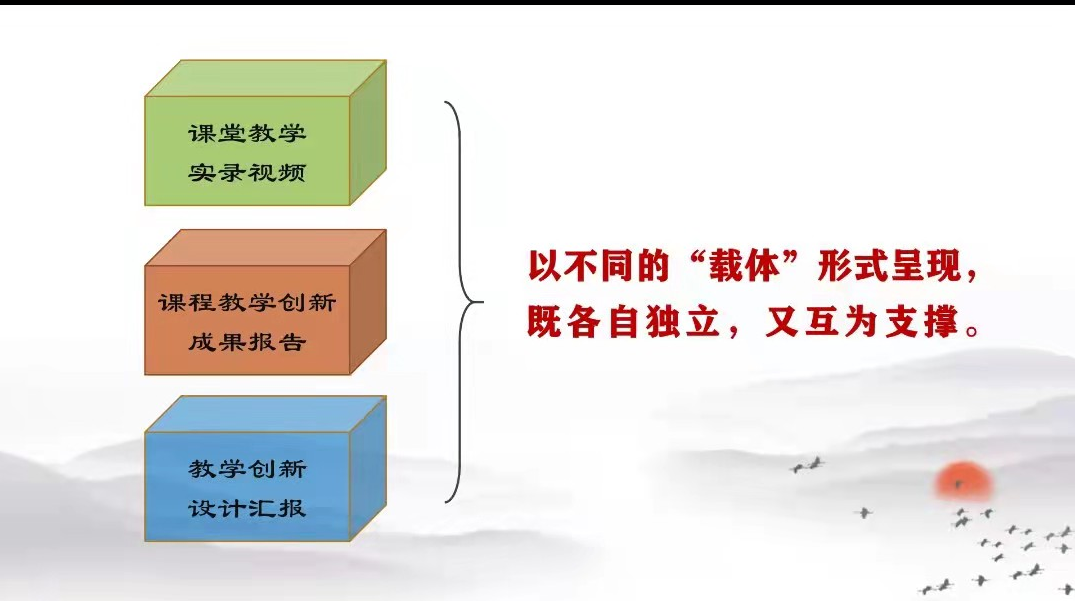 课堂教学
实录视频

课程教学创新
成果报告

教学创新
设计汇报

以不同的“载体”形式呈现，
既各自独立，又互为支撑。